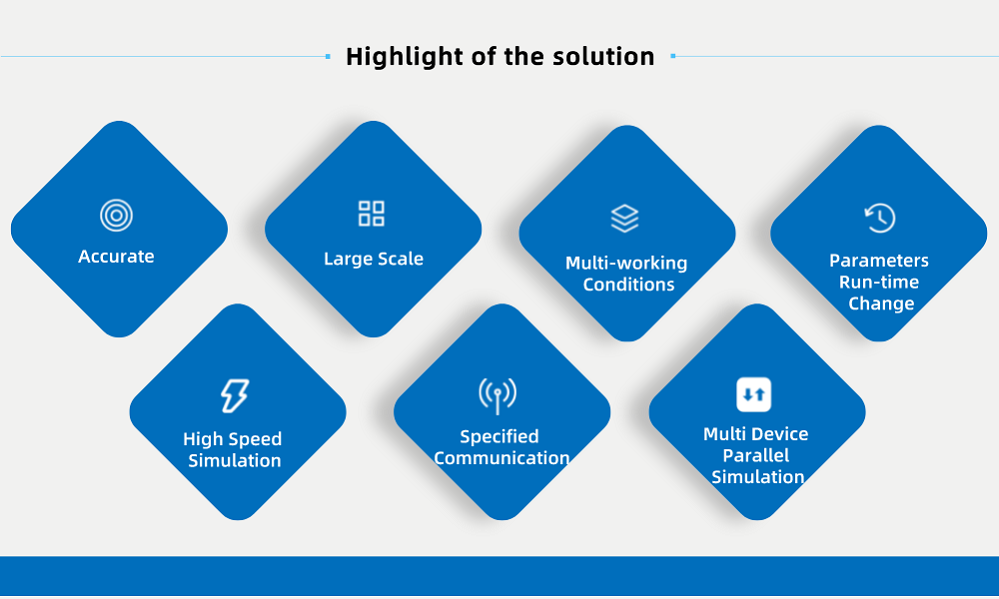 Highlight of the solution

Accurate

Large Scale

Multi-working Conditions

Parameters Run-time Change

High Speed Simulation

Specified Communication

Multi Device Parallel Simulation